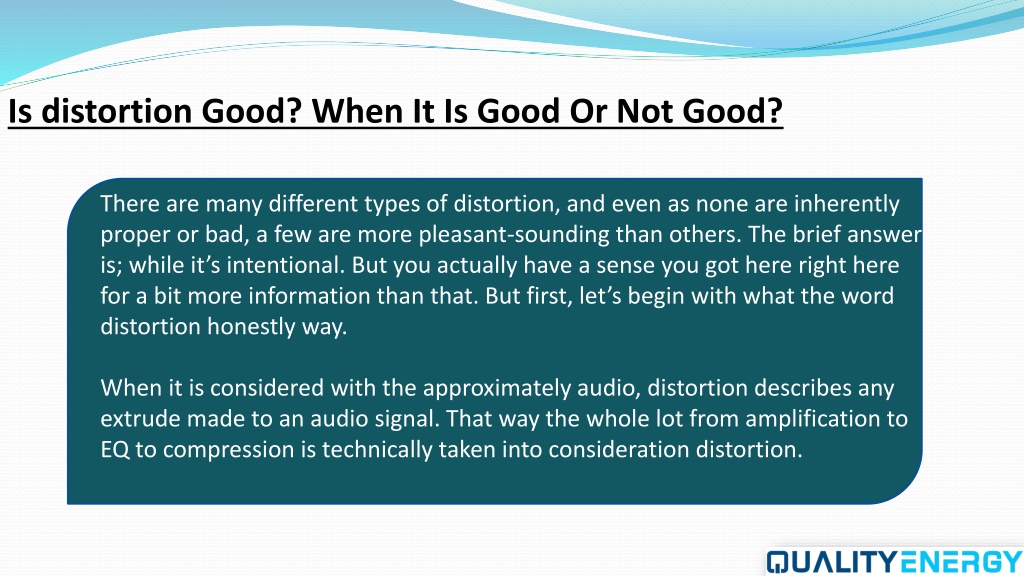 Is distortion Good? When It Is Good Or Not Good?

There are many different types of distortion, and even as none are inherently proper or bad, a few are more pleasant-sounding than others. The brief answer is; while it's intentional. But you actually have a sense you got here right here for a bit more information than that. But first, let's begin with what the word distortion honestly way.

When it is considered with the approximately audio, distortion describes any extrude made to an audio signal. That way the whole lot from amplification to EQ to compression is technically taken into consideration distortion.

QUALITYENERGY